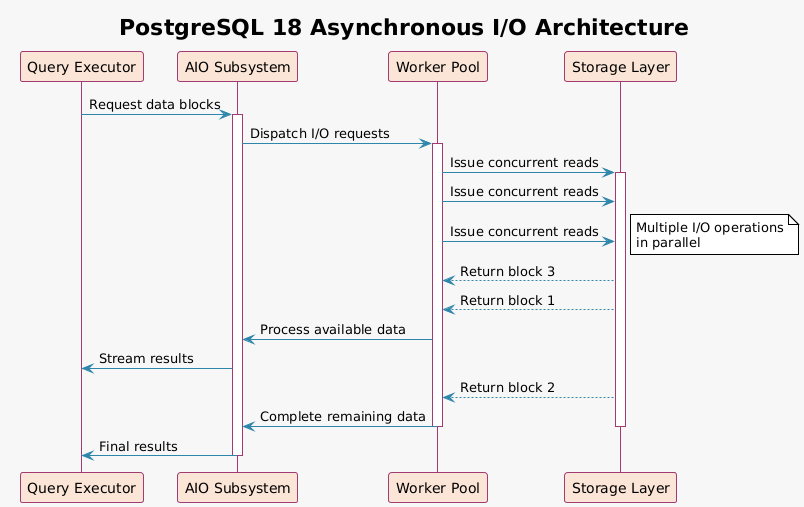 PostgreSQL 18 Asynchronous I/O Architecture

Query Executor
AIO Subsystem
Worker Pool
Storage Layer

Request data blocks
Dispatch I/O requests
Issue concurrent reads
Issue concurrent reads
Issue concurrent reads
Multiple I/O operations in parallel
Return block 3
Return block 1
Process available data
Stream results
Return block 2
Complete remaining data
Final results

Query Executor
AIO Subsystem
Worker Pool
Storage Layer